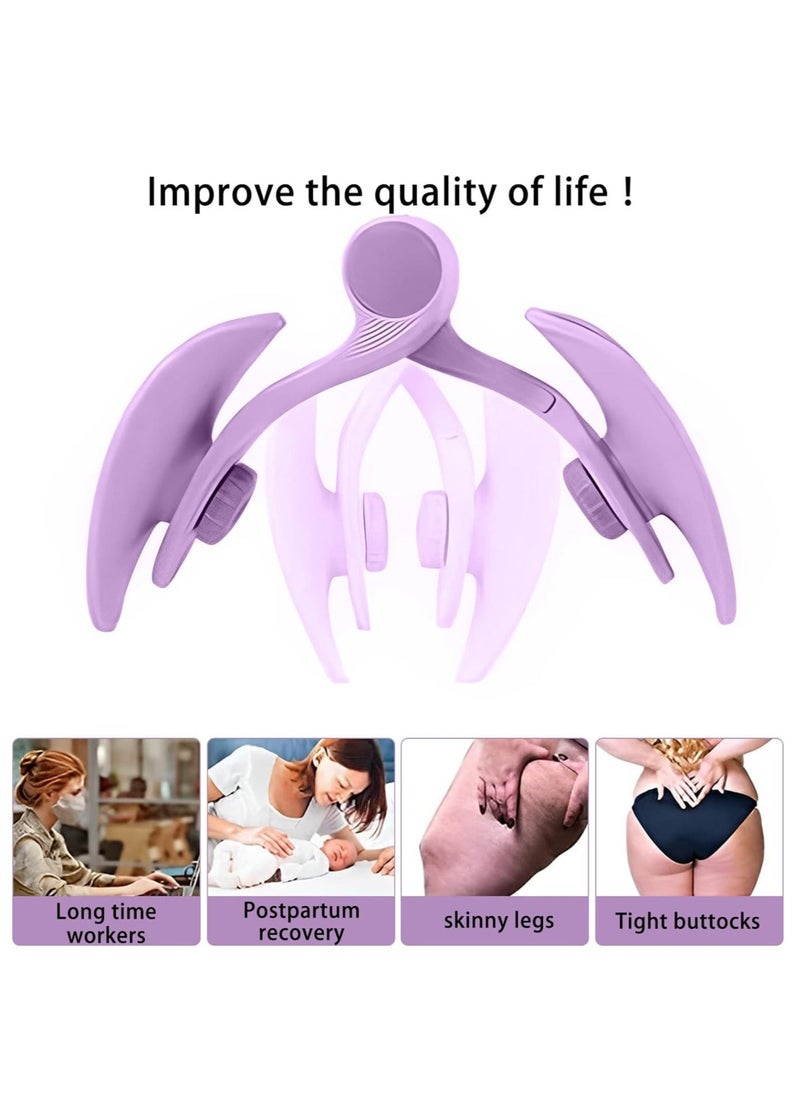 Improve the quality of life !

Long time workers

Postpartum recovery

skinny legs

Tight buttocks